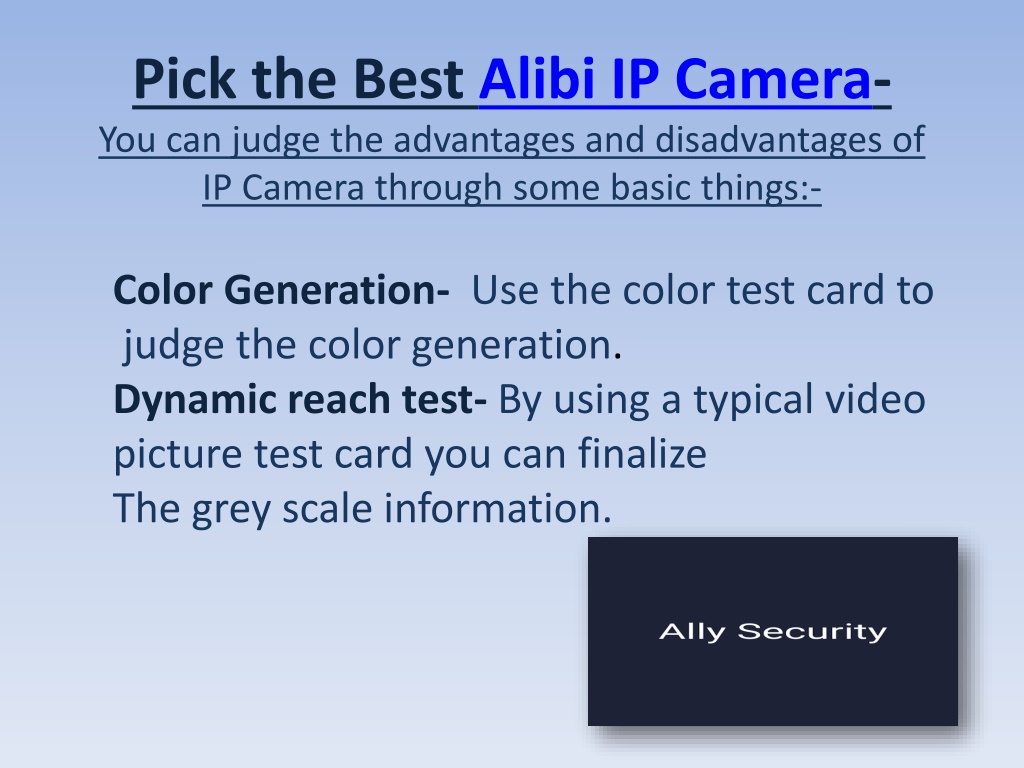 Pick the Best Alibi IP Camera-

You can judge the advantages and disadvantages of IP Camera through some basic things:-

Color Generation- Use the color test card to judge the color generation.
Dynamic reach test- By using a typical video picture test card you can finalize
The grey scale information.

Ally Security